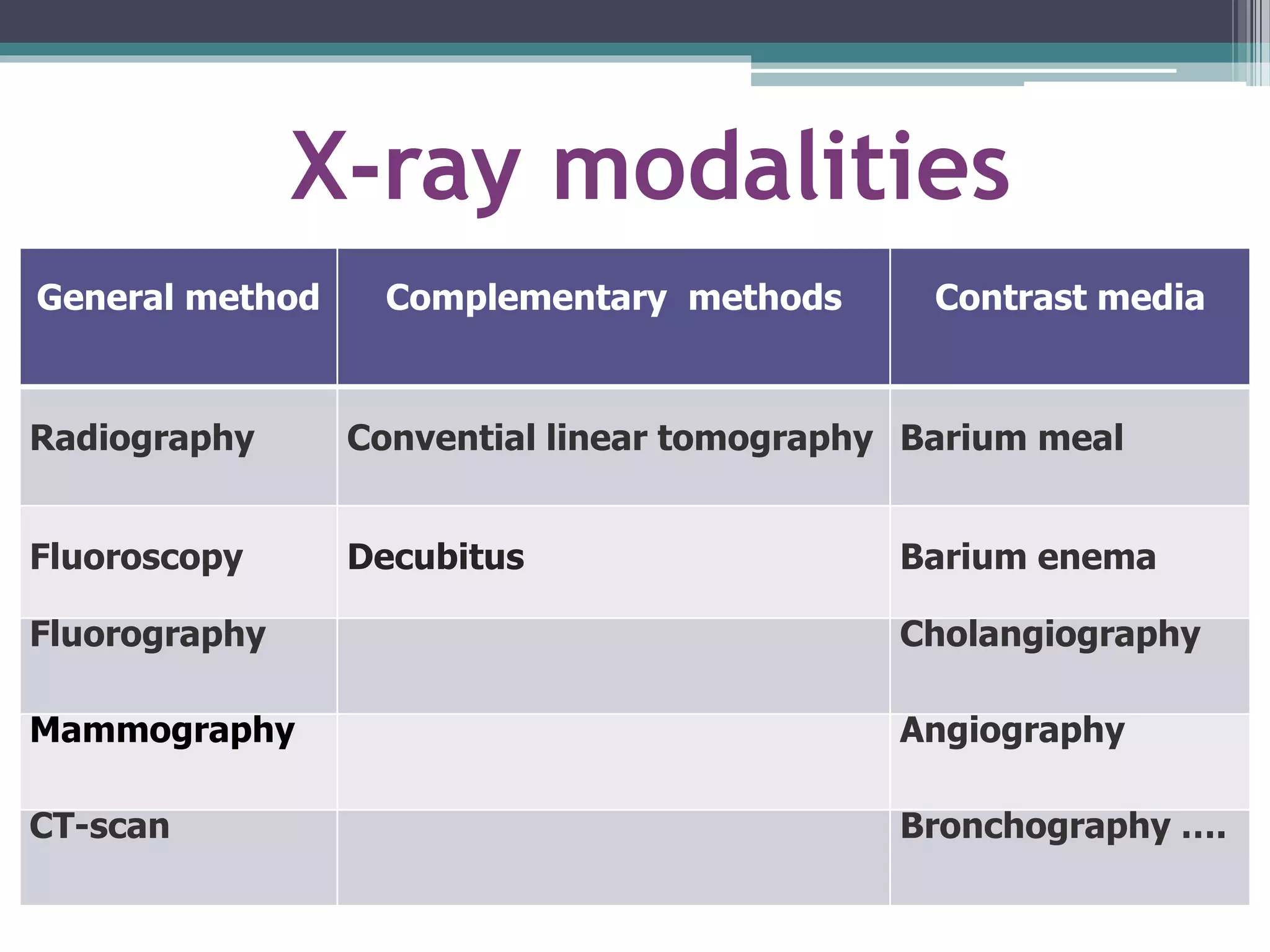 X-ray modalities

| General method | Complementary methods | Contrast media |
|---|---|---|
| Radiography | Convential linear tomography | Barium meal |
| Fluoroscopy | Decubitus | Barium enema |
| Fluorography | | Cholangiography |
| Mammography | | Angiography |
| CT-scan | | Bronchography …. |